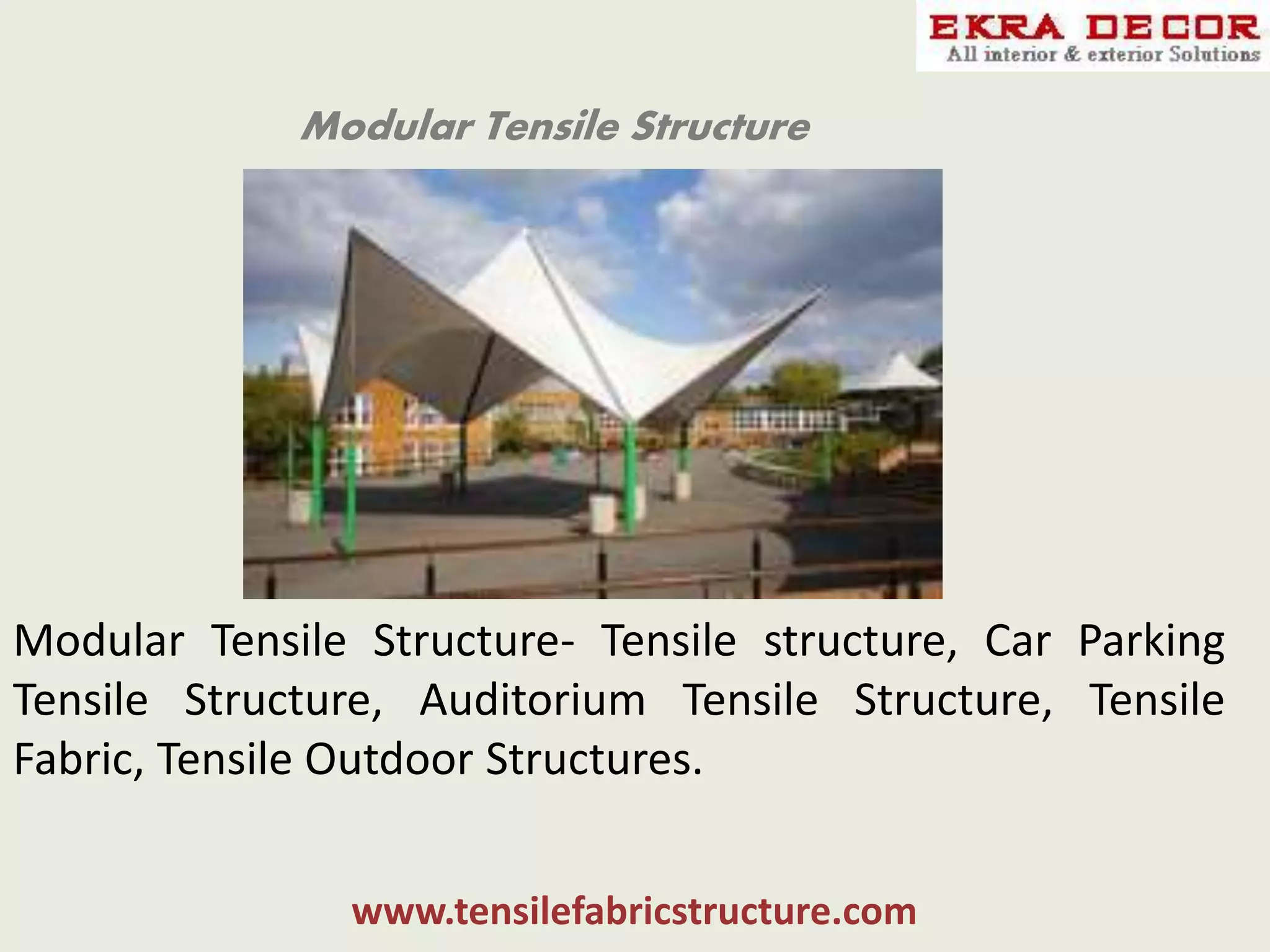 EKRA DECOR
All interior & exterior Solutions

Modular Tensile Structure

Modular Tensile Structure- Tensile structure, Car Parking Tensile Structure, Auditorium Tensile Structure, Tensile Fabric, Tensile Outdoor Structures.

www.tensilefabricstructure.com